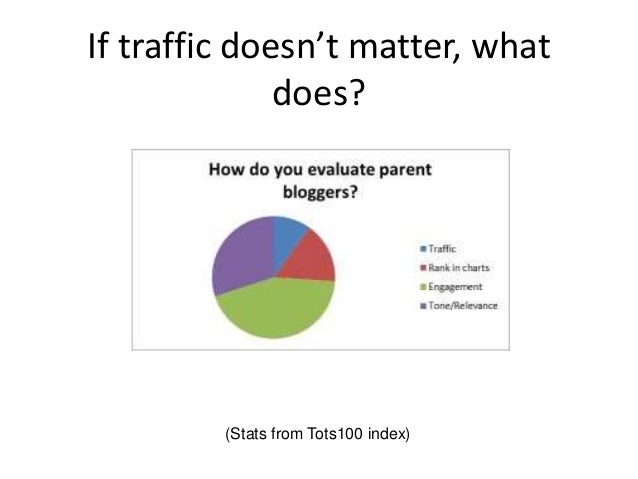 If traffic doesn’t matter, what does?

How do you evaluate parent bloggers?

Traffic
Rank in charts
Engagement
Tone/Relevance

(Stats from Tots100 index)